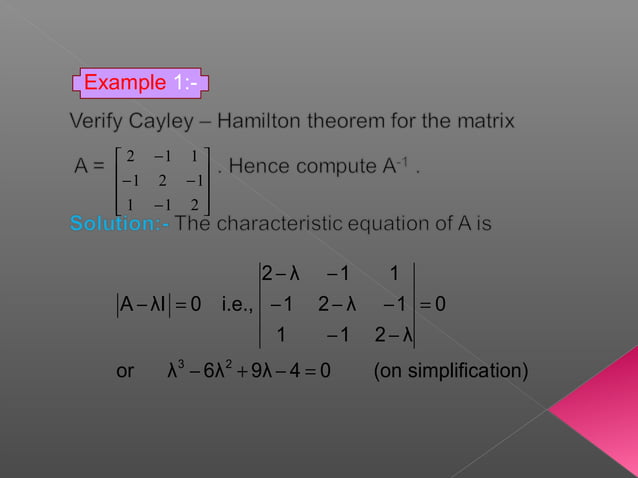 Example 1:-

Verify Cayley – Hamilton theorem for the matrix

A = $\begin{bmatrix} 2 & -1 & 1 \\ -1 & 2 & -1 \\ 1 & -1 & 2 \end{bmatrix}$. Hence compute $A^{-1}$ .

Solution:- The characteristic equation of A is

$|A - \lambda I| = 0$ i.e., $\begin{vmatrix} 2-\lambda & -1 & 1 \\ -1 & 2-\lambda & -1 \\ 1 & -1 & 2-\lambda \end{vmatrix} = 0$

or $\lambda^3 - 6\lambda^2 + 9\lambda - 4 = 0$ (on simplification)